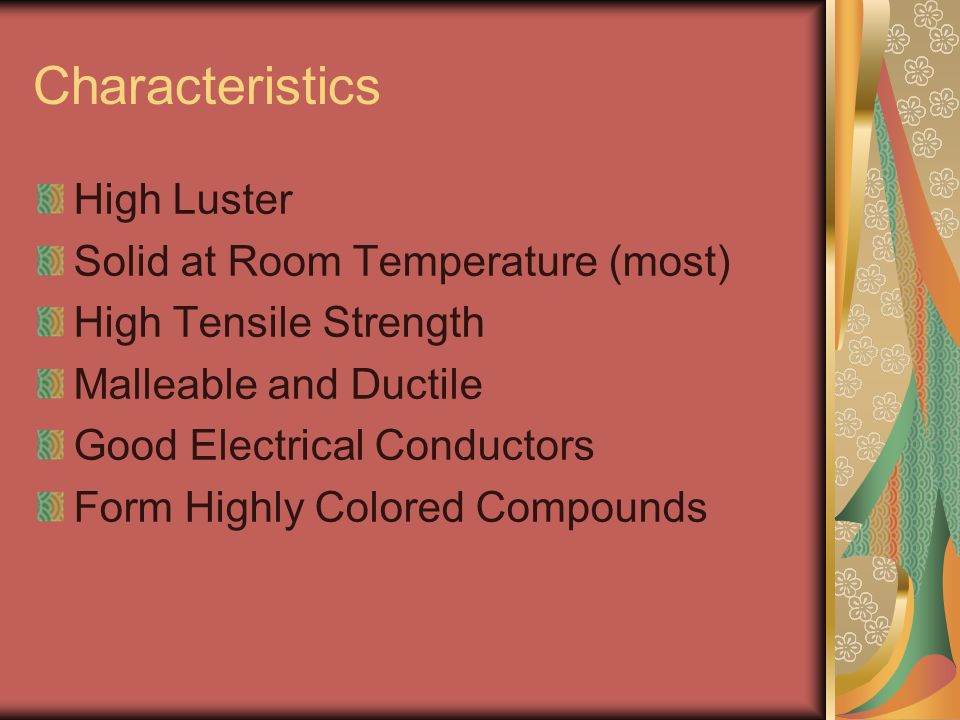 Characteristics

High Luster
Solid at Room Temperature (most)
High Tensile Strength
Malleable and Ductile
Good Electrical Conductors
Form Highly Colored Compounds